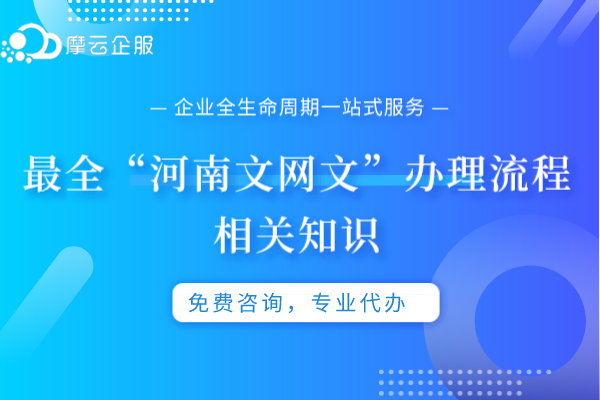 摩云企服

— 企业全生命周期一站式服务 —

最全“河南文网文”办理流程相关知识

免费咨询，专业代办